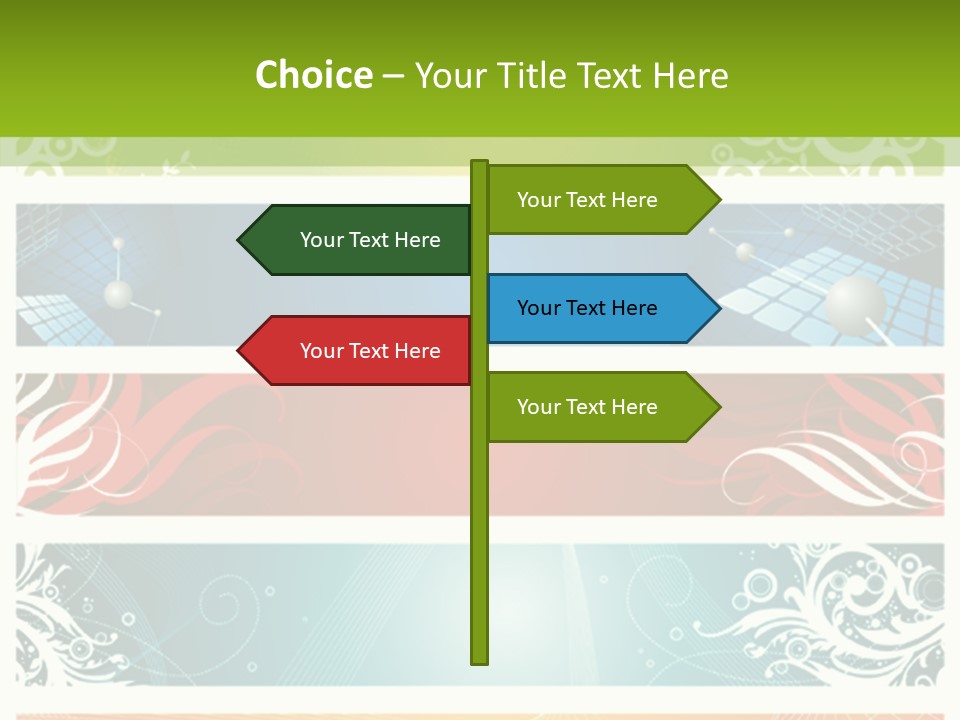 Choice – Your Title Text Here

Your Text Here

Your Text Here

Your Text Here

Your Text Here

Your Text Here